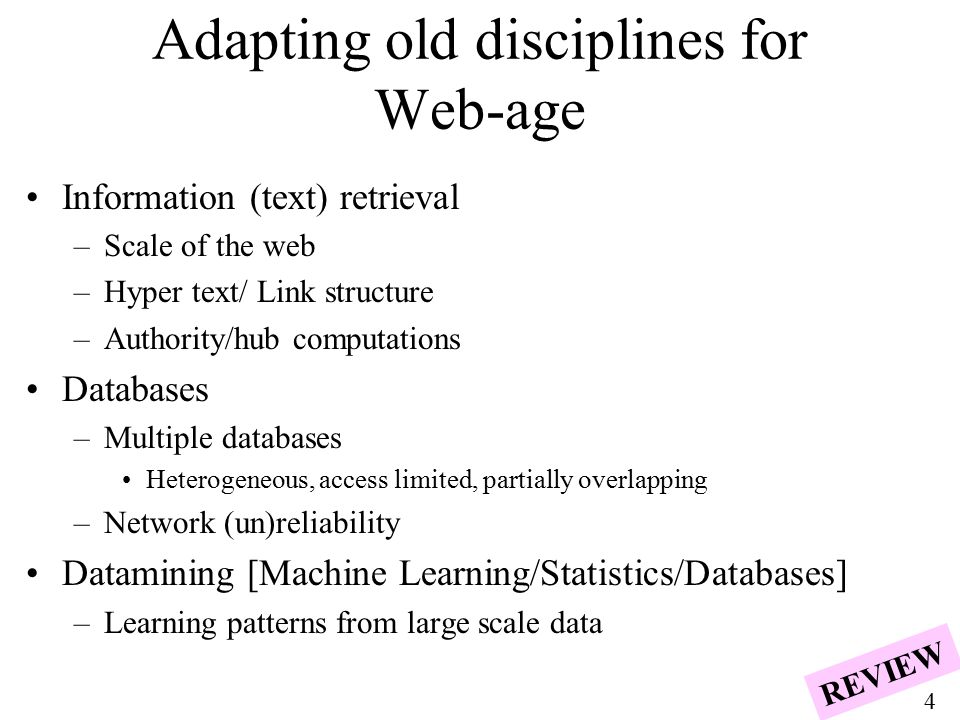 Adapting old disciplines for Web-age

• Information (text) retrieval
 – Scale of the web
 – Hyper text/ Link structure
 – Authority/hub computations
• Databases
 – Multiple databases
  • Heterogeneous, access limited, partially overlapping
 – Network (un)reliability
• Datamining [Machine Learning/Statistics/Databases]
 – Learning patterns from large scale data

REVIEW

4